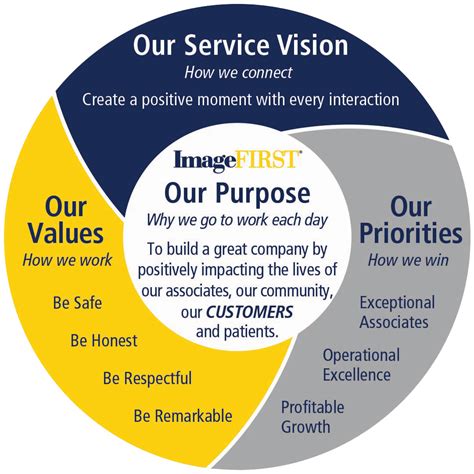 Our Service Vision
How we connect
Create a positive moment with every interaction

ImageFIRST
Our Purpose
Why we go to work each day
To build a great company by positively impacting the lives of our associates, our community, our CUSTOMERS and patients.

Our Values
How we work
Be Safe
Be Honest
Be Respectful
Be Remarkable

Our Priorities
How we win
Exceptional Associates
Operational Excellence
Profitable Growth